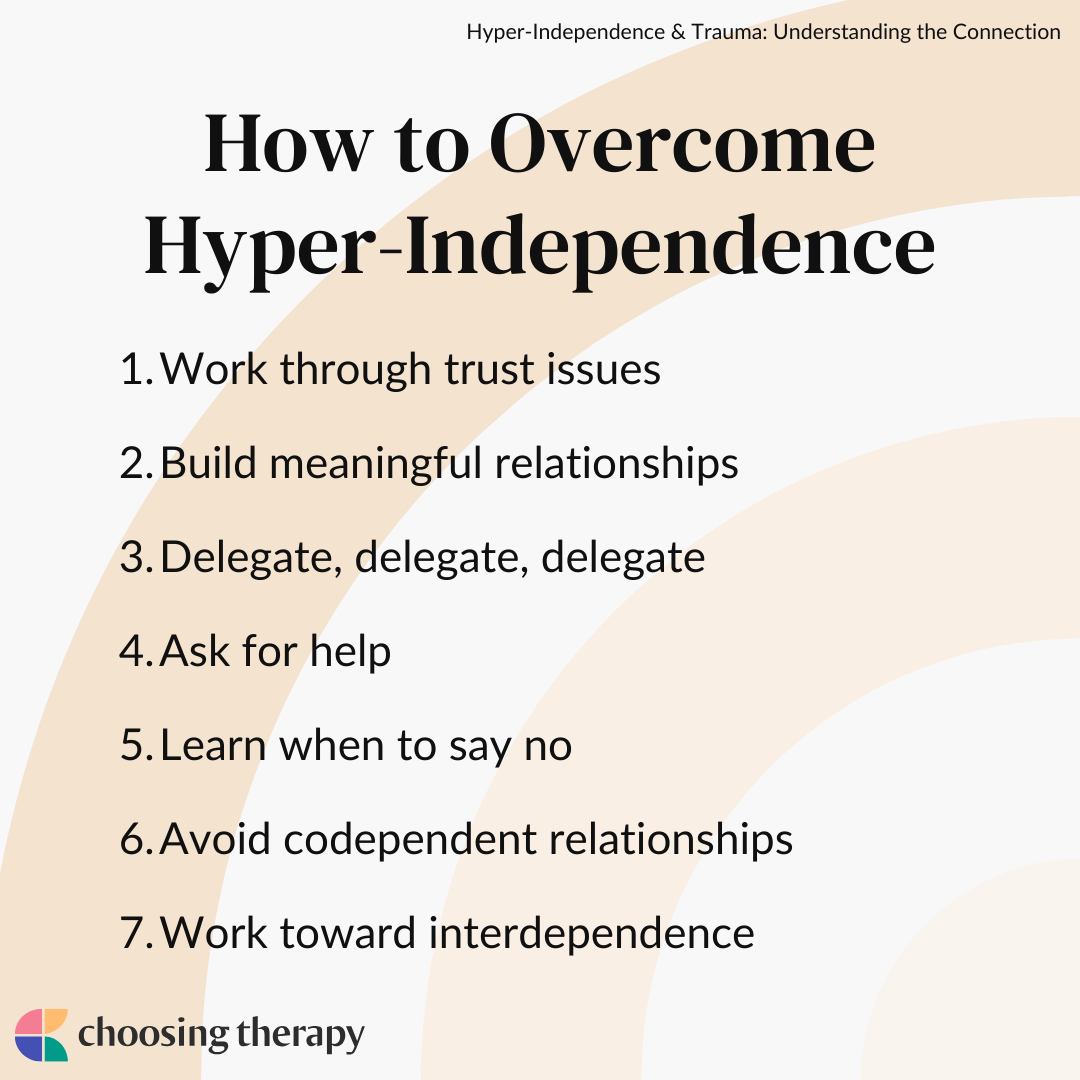 Hyper-Independence & Trauma: Understanding the Connection

How to Overcome Hyper-Independence

1. Work through trust issues
2. Build meaningful relationships
3. Delegate, delegate, delegate
4. Ask for help
5. Learn when to say no
6. Avoid codependent relationships
7. Work toward interdependence

choosing therapy